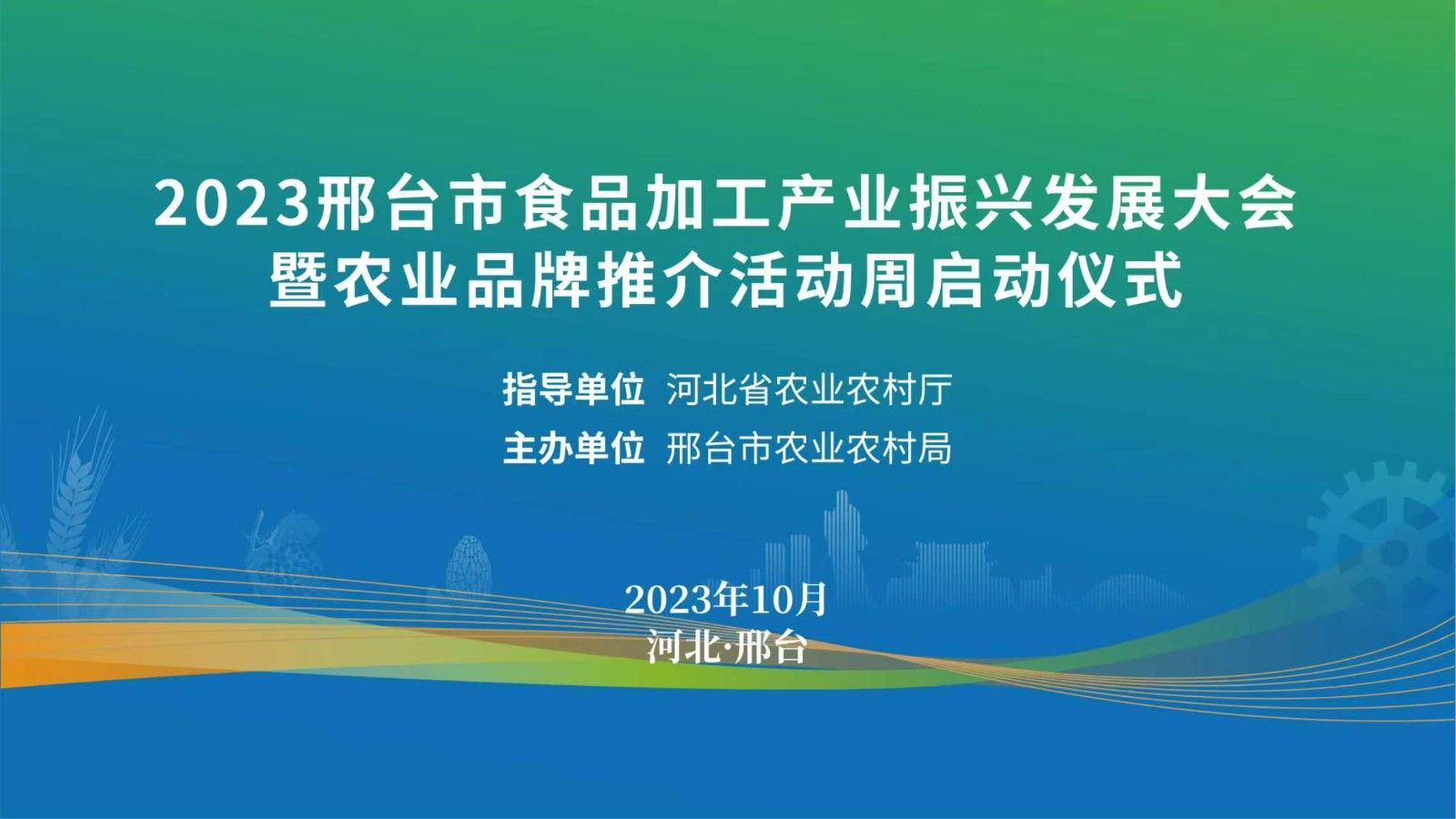 2023邢台市食品加工产业振兴发展大会
暨农业品牌推介活动周启动仪式

指导单位 河北省农业农村厅
主办单位 邢台市农业农村局

2023年10月
河北·邢台